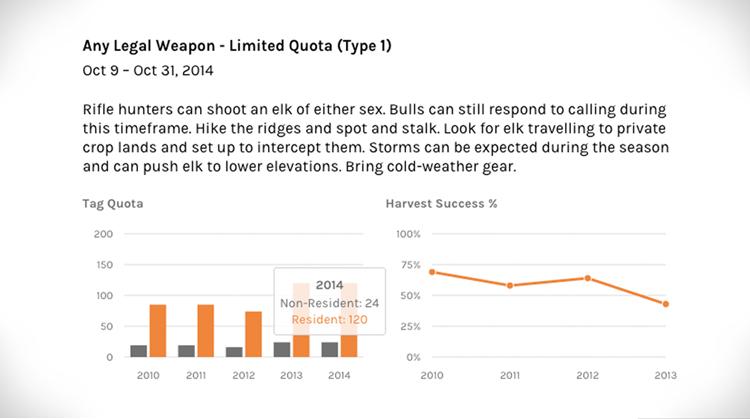 Any Legal Weapon - Limited Quota (Type 1)

Oct 9 - Oct 31, 2014

Rifle hunters can shoot an elk of either sex. Bulls can still respond to calling during this timeframe. Hike the ridges and spot and stalk. Look for elk travelling to private crop lands and set up to intercept them. Storms can be expected during the season and can push elk to lower elevations. Bring cold-weather gear.

Tag Quota

200
150
100
50
0

2014
Non-Resident: 24
Resident: 120

2010 2011 2012 2013 2014

Harvest Success %

100%
75%
50%
25%
0%

2010 2011 2012 2013